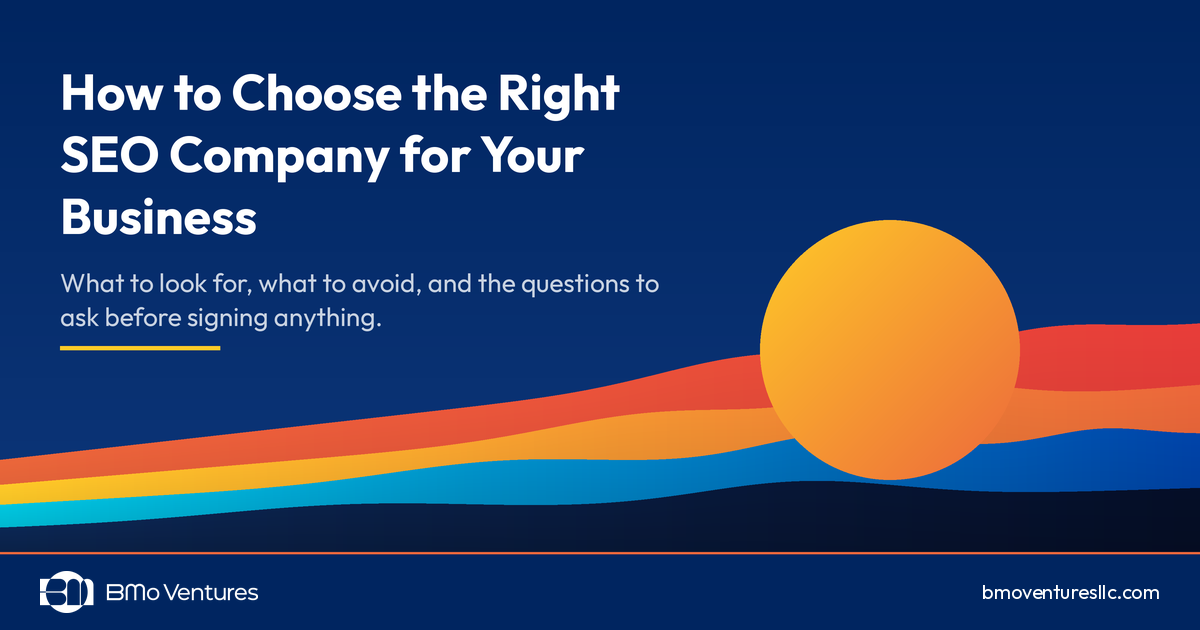 How to Choose the Right SEO Company for Your Business

What to look for, what to avoid, and the questions to ask before signing anything.

BMo Ventures

bmoventuresllc.com